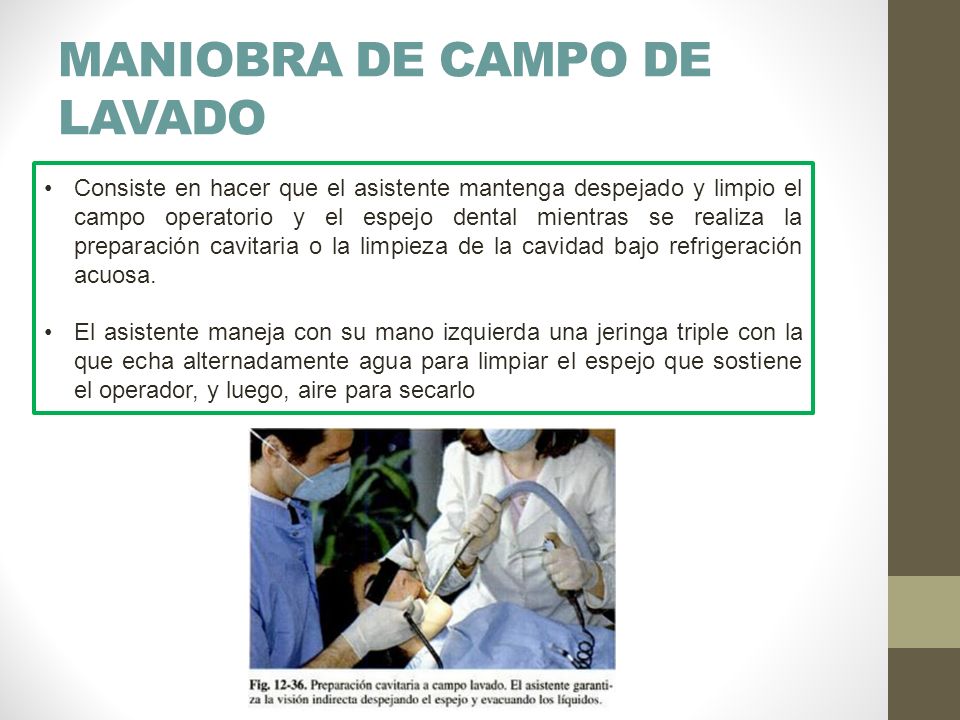 MANIOBRA DE CAMPO DE LAVADO

• Consiste en hacer que el asistente mantenga despejado y limpio el campo operatorio y el espejo dental mientras se realiza la preparación cavitaria o la limpieza de la cavidad bajo refrigeración acuosa.

• El asistente maneja con su mano izquierda una jeringa triple con la que echa alternadamente agua para limpiar el espejo que sostiene el operador, y luego, aire para secarlo

Fig. 12-36. Preparación cavitaria a campo lavado. El asistente garantiza la visión indirecta despejando el espejo y evacuando los líquidos.